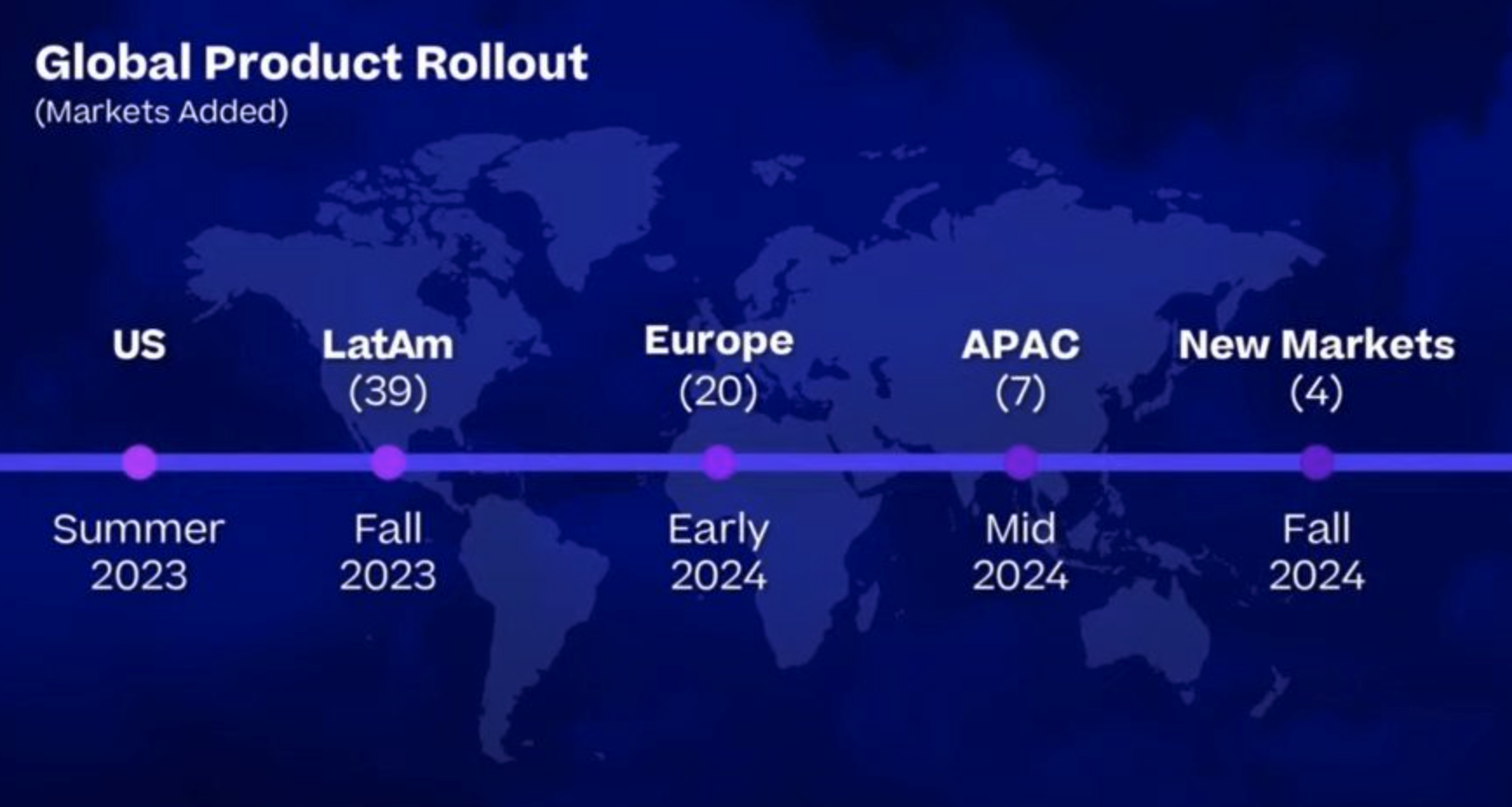 Global Product Rollout
(Markets Added)

US

Summer 2023

LatAm
(39)

Fall 2023

Europe
(20)

Early 2024

APAC
(7)

Mid 2024

New Markets
(4)

Fall 2024